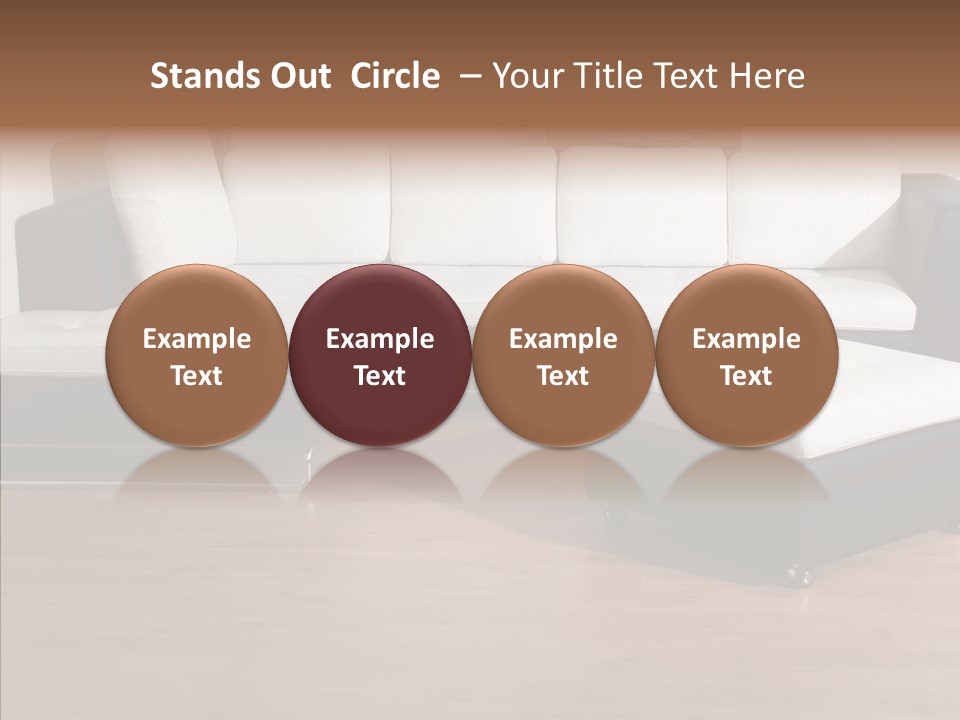 Stands Out Circle – Your Title Text Here

Example Text

Example Text

Example Text

Example Text